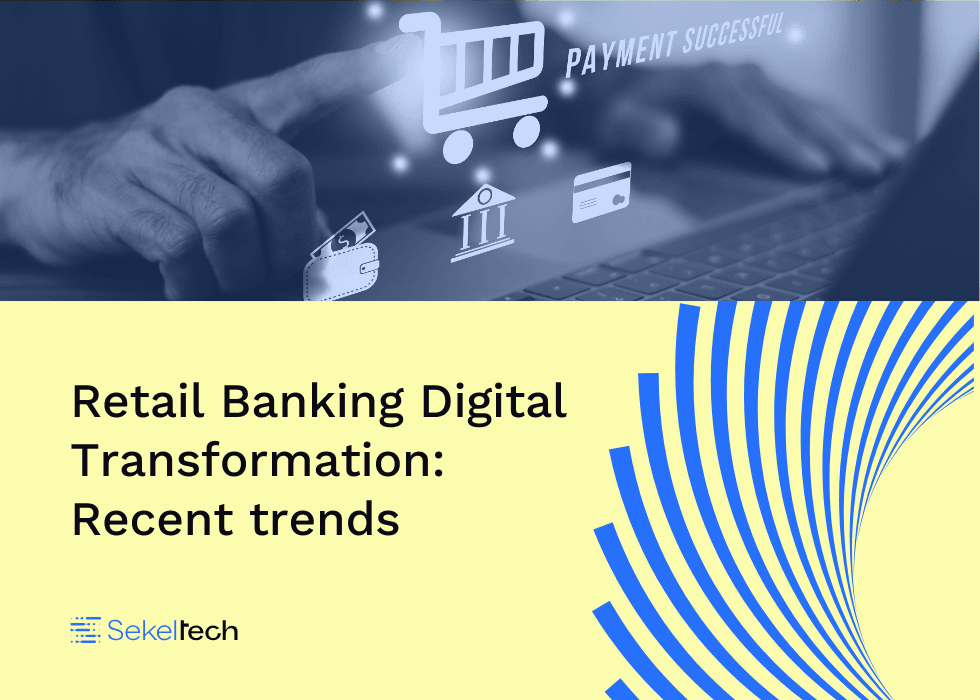 PAYMENT SUCCESSFUL

Retail Banking Digital Transformation: Recent trends

Sekeltech